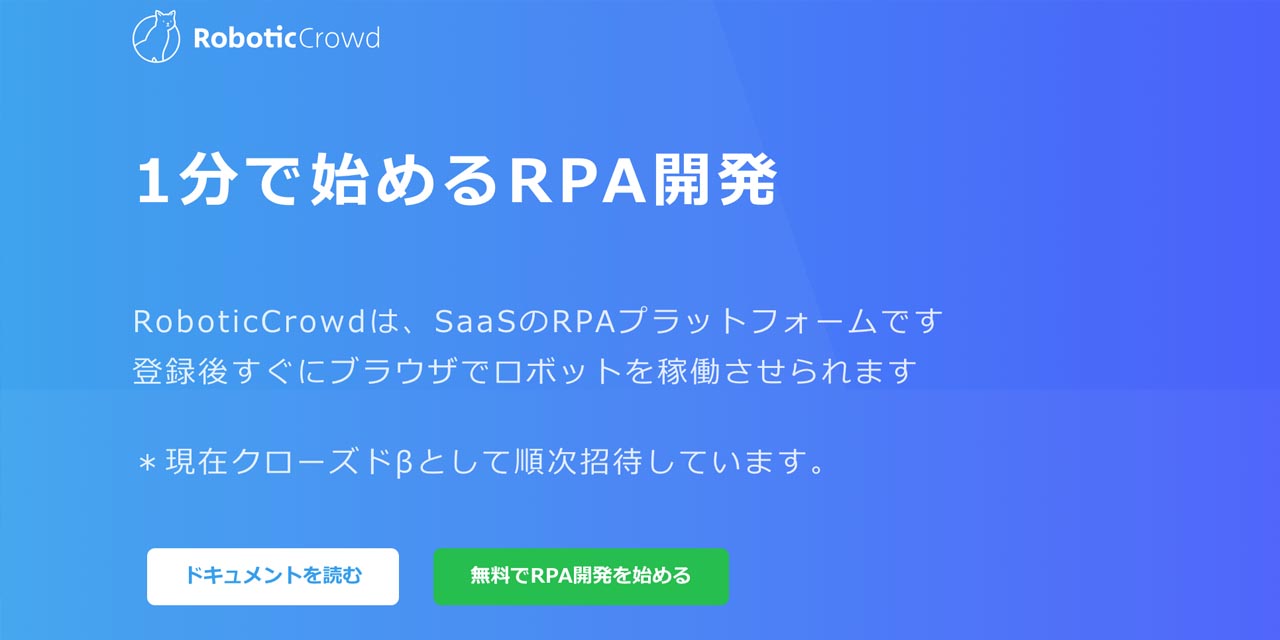 RoboticCrowd

1分で始めるRPA開発

RoboticCrowdは、SaaSのRPAプラットフォームです
登録後すぐにブラウザでロボットを稼働させられます

＊現在クローズドβとして順次招待しています。

ドキュメントを読む

無料でRPA開発を始める